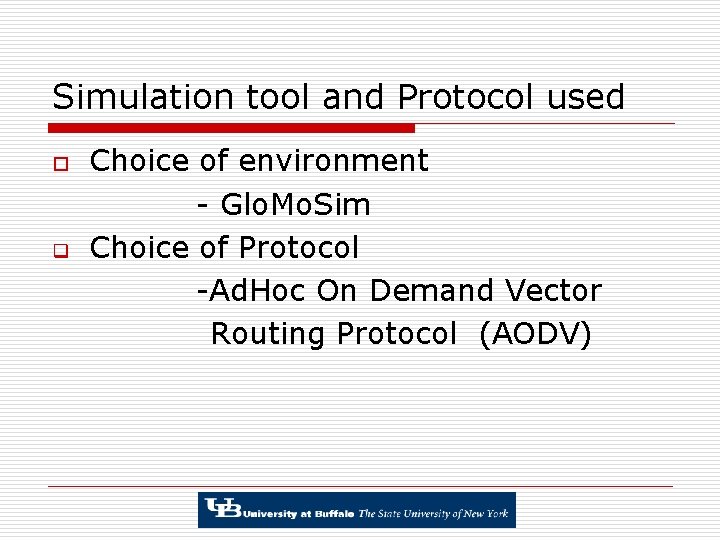 Simulation tool and Protocol used

Choice of environment

- GloMoSim

Choice of Protocol

-AdHoc On Demand Vector Routing Protocol (AODV)

UB University at Buffalo The State University of New York